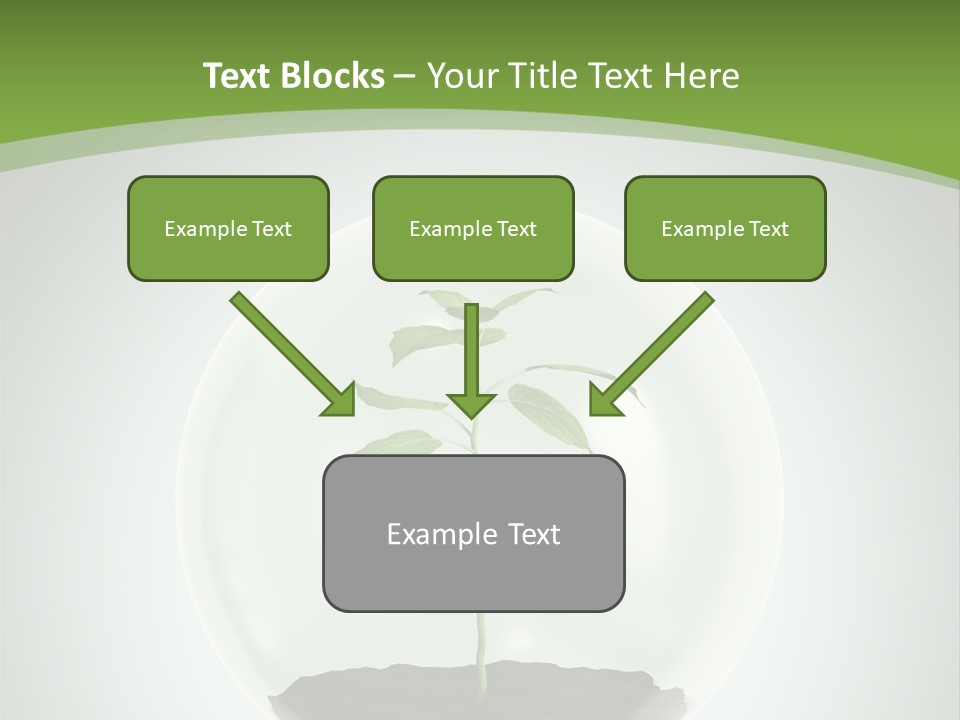 Text Blocks – Your Title Text Here

Example Text

Example Text

Example Text

Example Text